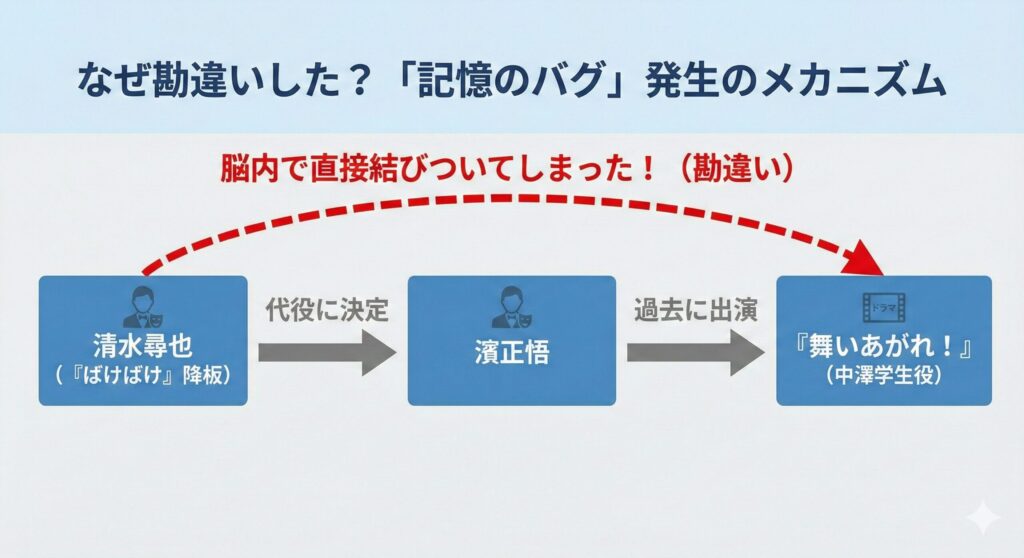 なぜ勘違いした？「記憶のバグ」発生のメカニズム

脳内で直接結びついてしまった！（勘違い）

清水尋也
（『ばけばけ』降板）

代役に決定

濱正悟

過去に出演

ドラマ

『舞いあがれ！』
（中澤学生役）